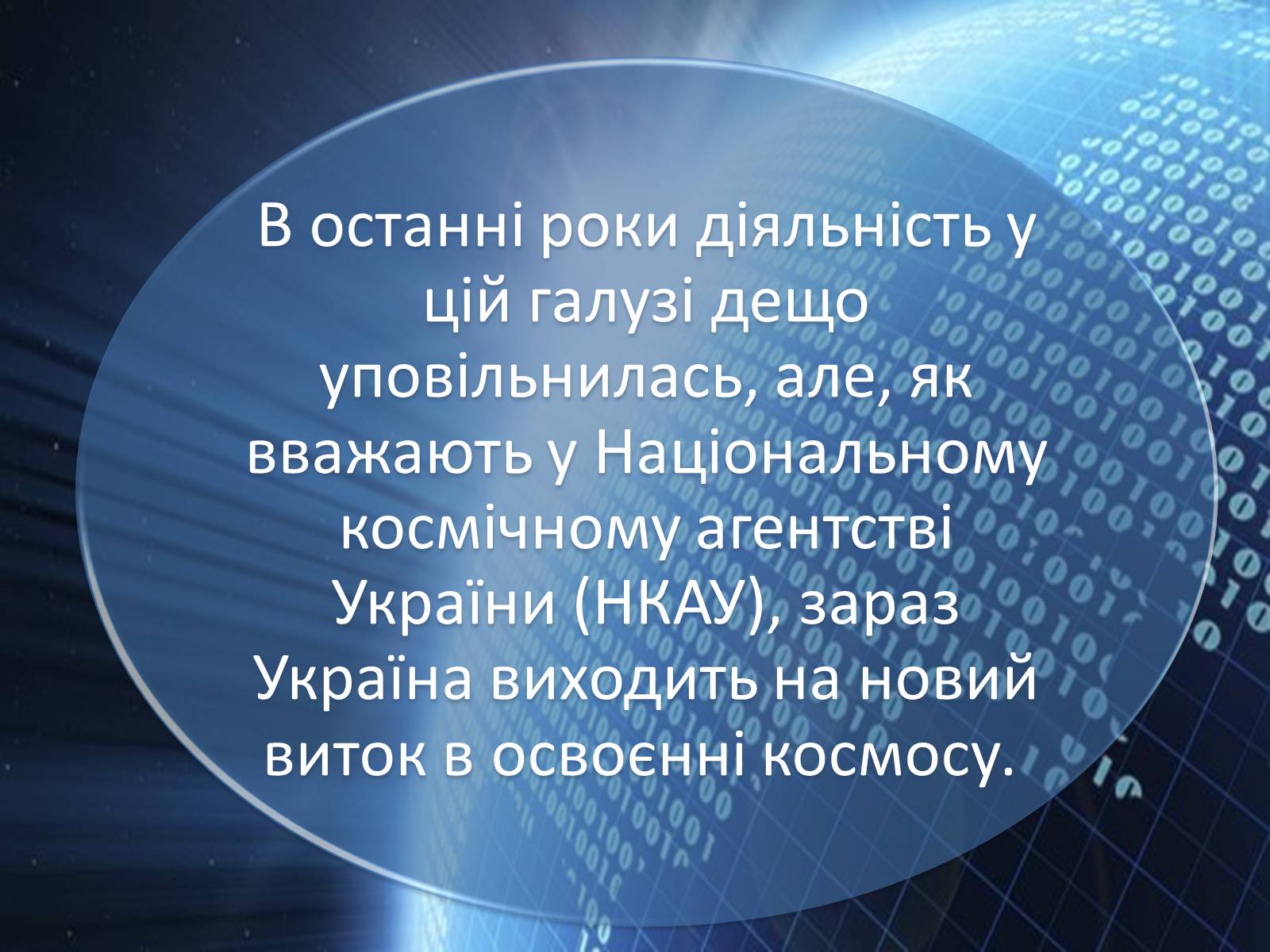 В останні роки діяльність у цій галузі дещо уповільнилась, але, як вважають у Національному космічному агентстві України (НКАУ), зараз Україна виходить на новий виток в освоєнні космосу.